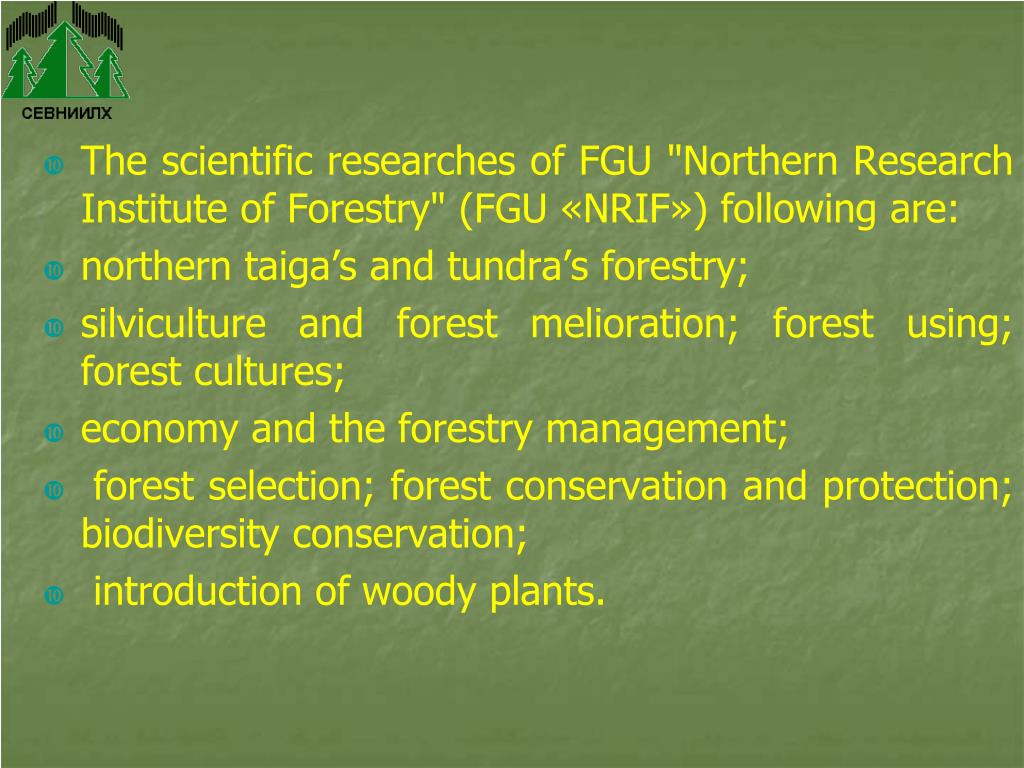 СЕВНИИЛХ

The scientific researches of FGU "Northern Research Institute of Forestry" (FGU «NRIF») following are:

northern taiga’s and tundra’s forestry;

silviculture and forest melioration; forest using; forest cultures;

economy and the forestry management;

forest selection; forest conservation and protection; biodiversity conservation;

introduction of woody plants.